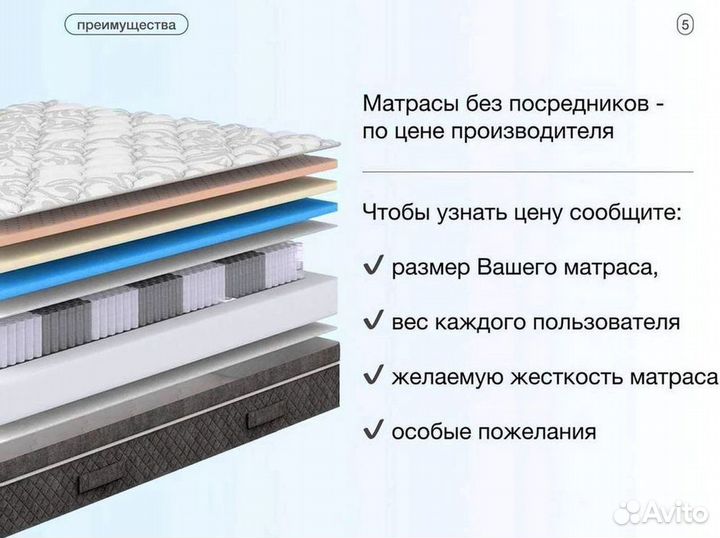 преимущества

5

Матрасы без посредников - по цене производителя

Чтобы узнать цену сообщите:

✓ размер Вашего матраса,

✓ вес каждого пользователя

✓ желаемую жесткость матраса

✓ особые пожелания

Avito